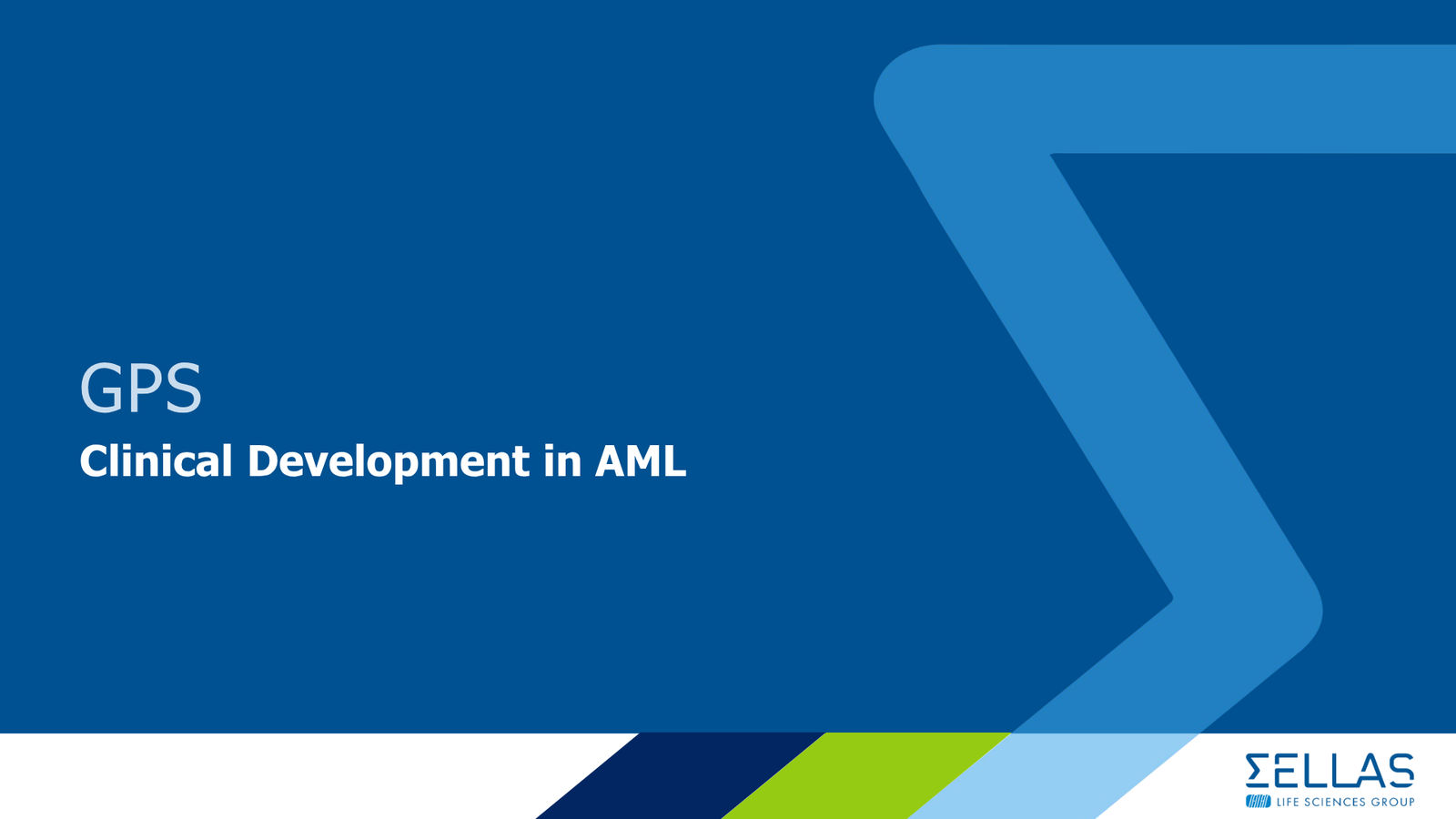 GPS

Clinical Development in AML

ΣELLAS
LIFE SCIENCES GROUP